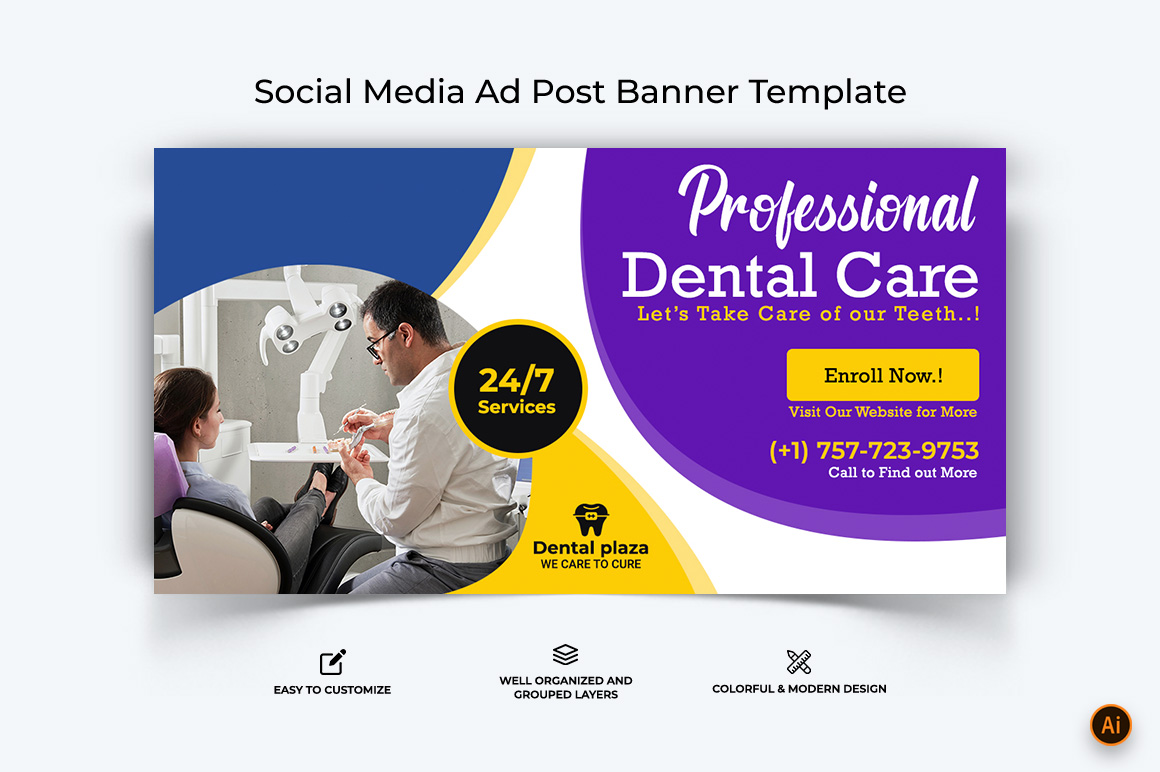 Social Media Ad Post Banner Template

Professional
Dental Care
Let's Take Care of our Teeth..!

Enroll Now.!
Visit Our Website for More

(+1) 757-723-9753
Call to Find out More

24/7
Services

Dental plaza
WE CARE TO CURE

EASY TO CUSTOMIZE

WELL ORGANIZED AND GROUPED LAYERS

COLORFUL & MODERN DESIGN

Ai